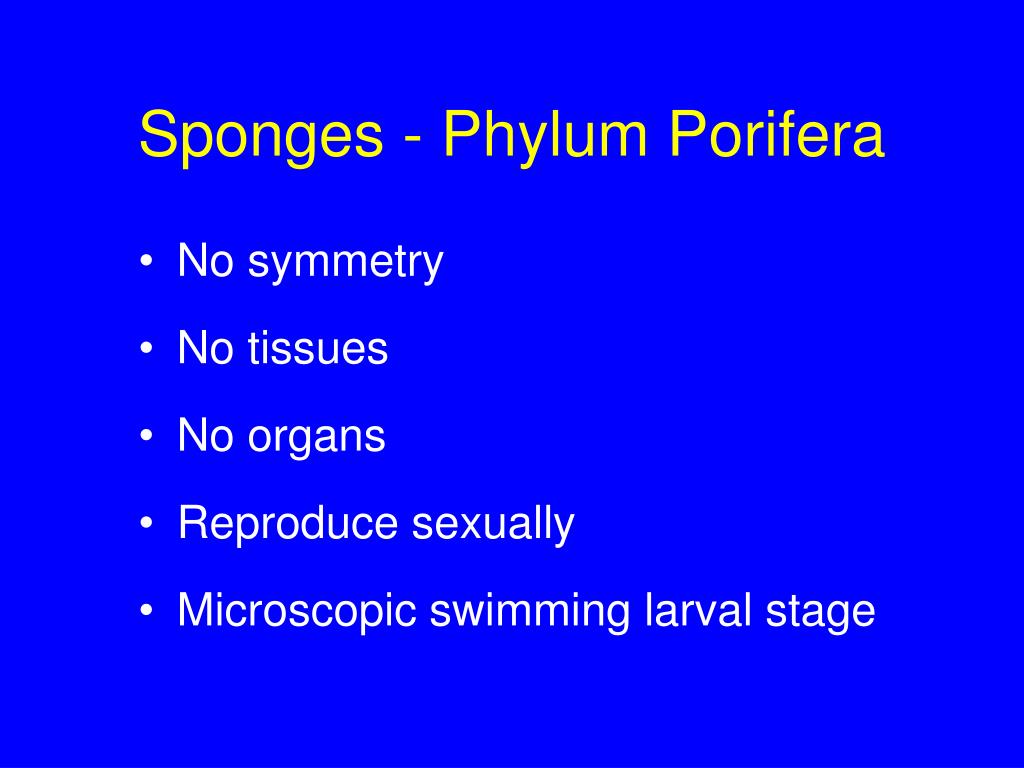 Sponges - Phylum Porifera

• No symmetry
• No tissues
• No organs
• Reproduce sexually
• Microscopic swimming larval stage